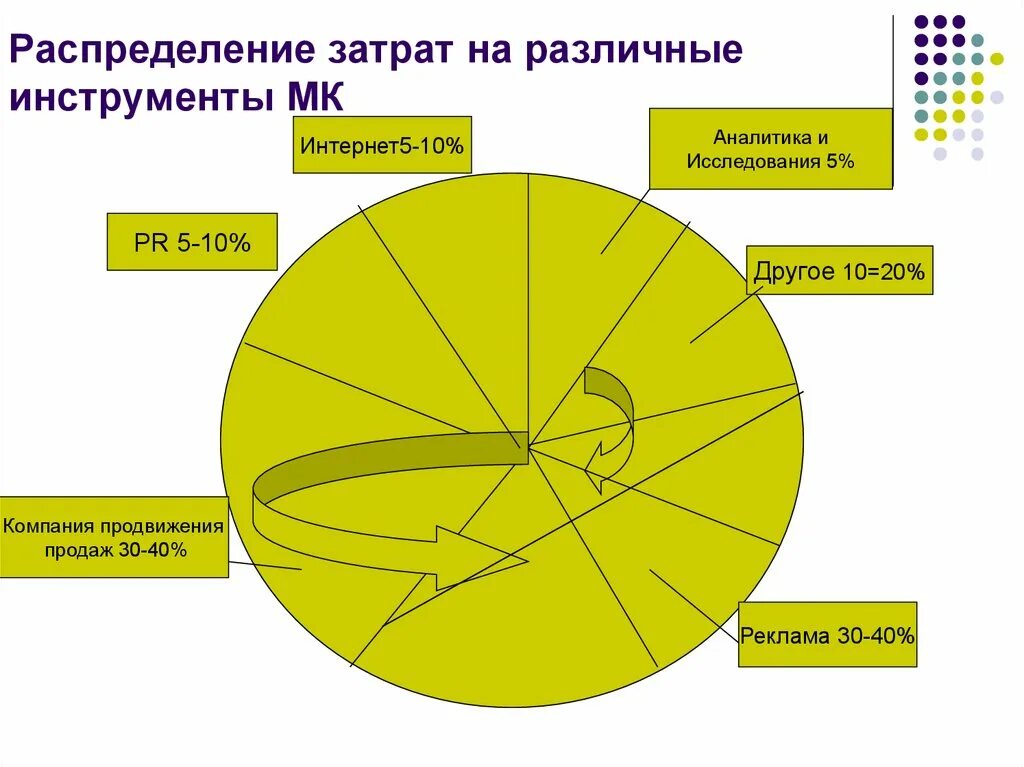 Распределение затрат на различные инструменты МК

Интернет5-10%

Аналитика и Исследования 5%

PR 5-10%

Другое 10=20%

Компания продвижения продаж 30-40%

Реклама 30-40%